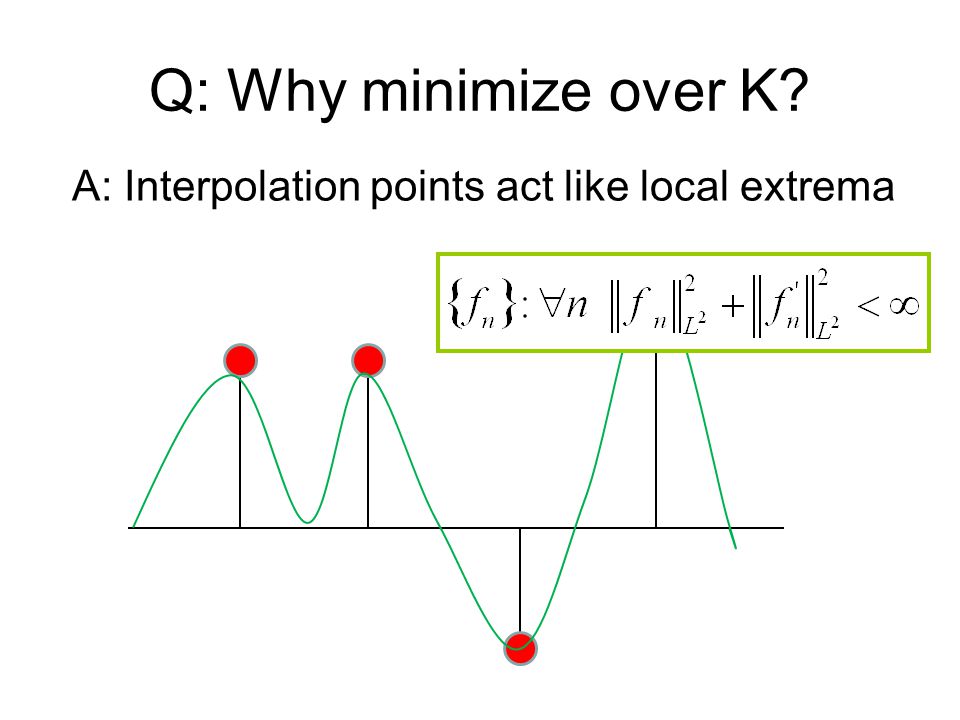 Q: Why minimize over K?

A: Interpolation points act like local extrema

$\{f_n\}: \forall n \ \|f_n\|_{L^2}^2 + \|f_n'\|_{L^2}^2 < \infty$